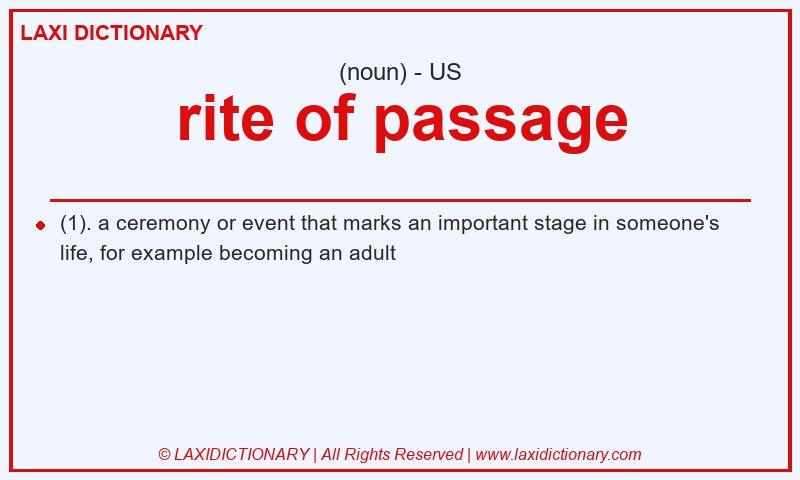 LAXI DICTIONARY

(noun) - US

rite of passage

(1). a ceremony or event that marks an important stage in someone's life, for example becoming an adult

© LAXIDICTIONARY | All Rights Reserved | www.laxidictionary.com